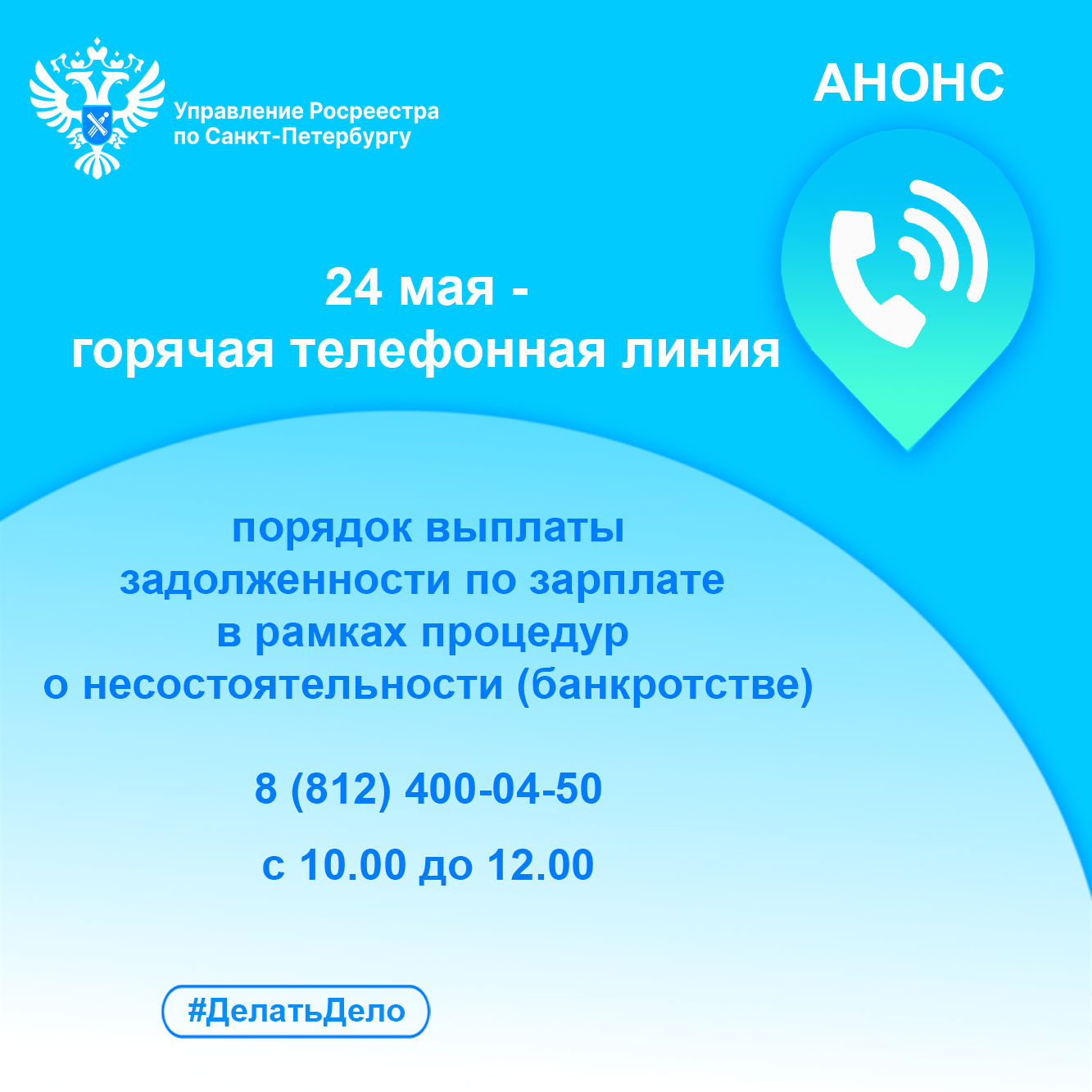 Управление Росреестра по Санкт-Петербургу

АНОНС

24 мая -
горячая телефонная линия

порядок выплаты задолженности по зарплате в рамках процедур о несостоятельности (банкротстве)

8 (812) 400-04-50

с 10.00 до 12.00

#ДелатьДело